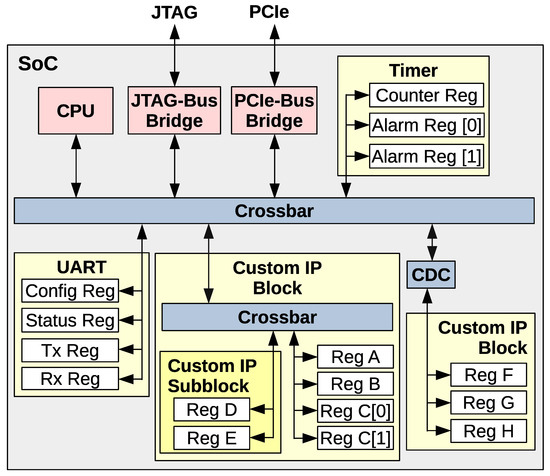 JTAG
PCIe
SoC
CPU
JTAG-Bus Bridge
PCIe-Bus Bridge
Timer
Counter Reg
Alarm Reg [0]
Alarm Reg [1]
Crossbar
UART
Config Reg
Status Reg
Tx Reg
Rx Reg
Custom IP Block
Crossbar
Custom IP Subblock
Reg D
Reg E
Reg A
Reg B
Reg C[0]
Reg C[1]
CDC
Custom IP Block
Reg F
Reg G
Reg H